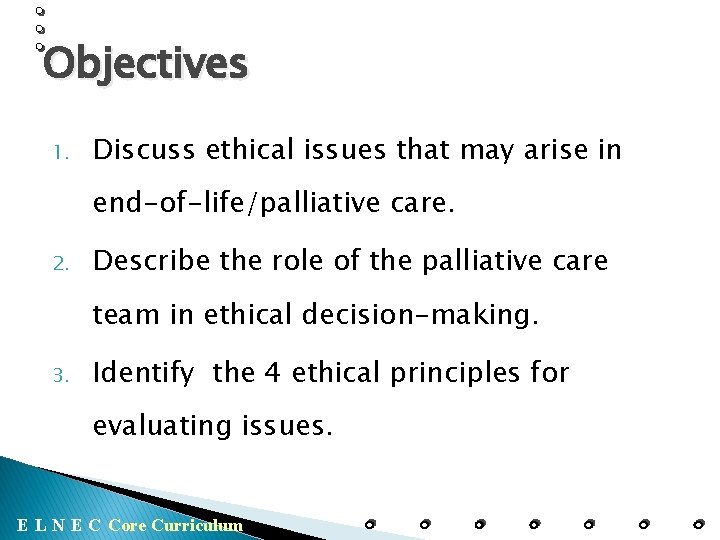 Objectives

1. Discuss ethical issues that may arise in end-of-life/palliative care.

2. Describe the role of the palliative care team in ethical decision-making.

3. Identify the 4 ethical principles for evaluating issues.

E L N E C Core Curriculum